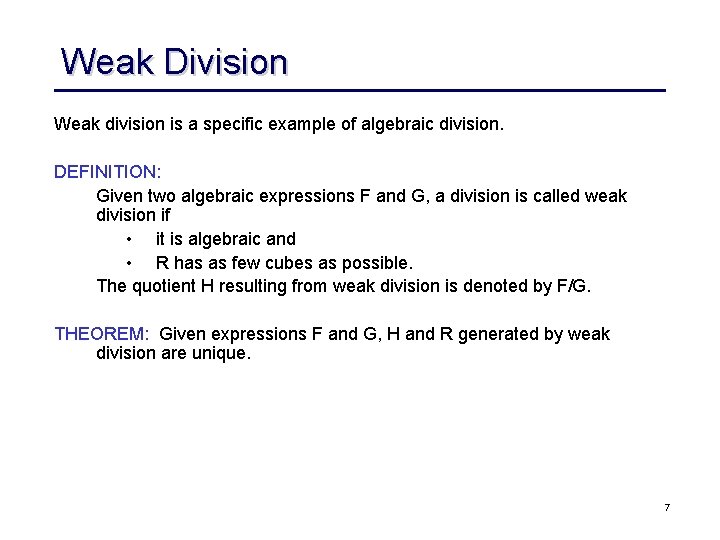 Weak Division

Weak division is a specific example of algebraic division.

DEFINITION:
Given two algebraic expressions F and G, a division is called weak division if
• it is algebraic and
• R has as few cubes as possible.
The quotient H resulting from weak division is denoted by F/G.

THEOREM: Given expressions F and G, H and R generated by weak division are unique.

7